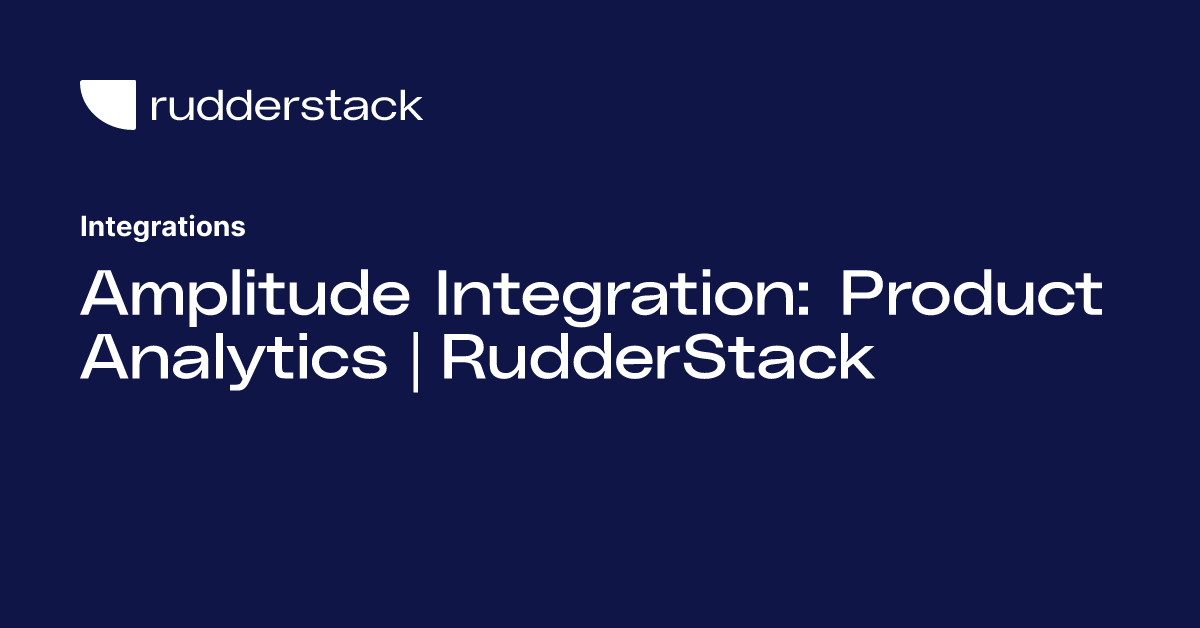 rudderstack

Integrations

Amplitude Integration: Product Analytics | RudderStack